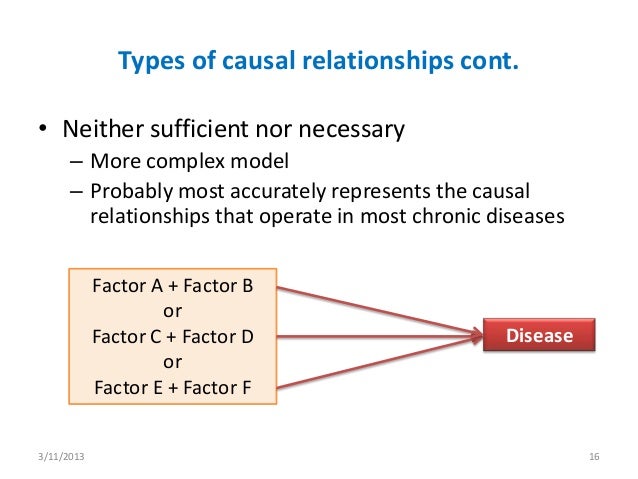 Types of causal relationships cont.

• Neither sufficient nor necessary
– More complex model
– Probably most accurately represents the causal relationships that operate in most chronic diseases

Factor A + Factor B
or
Factor C + Factor D
or
Factor E + Factor F

Disease

3/11/2013

16